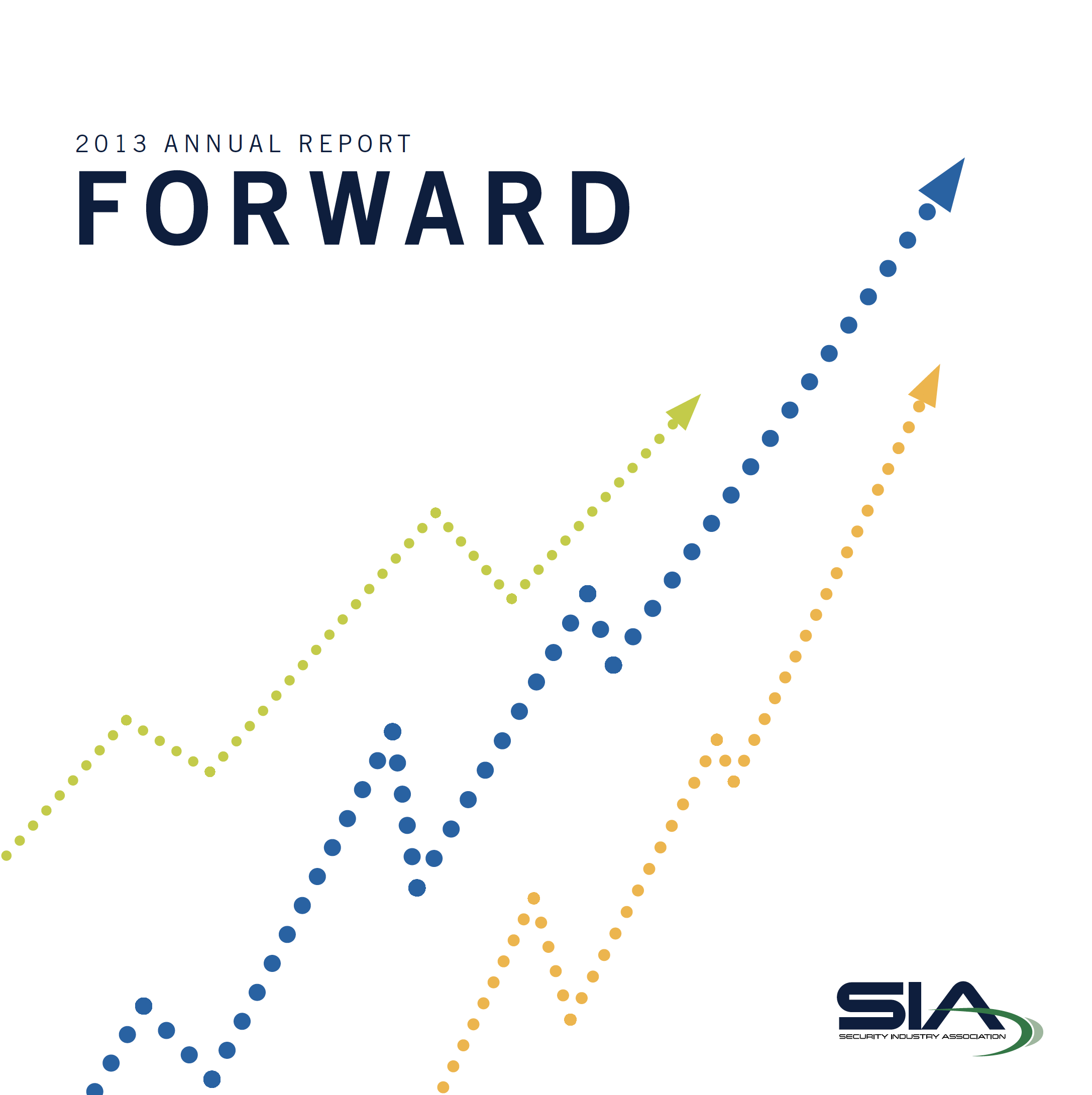 2013 ANNUAL REPORT
FORWARD

SIA
SECURITY INDUSTRY ASSOCIATION